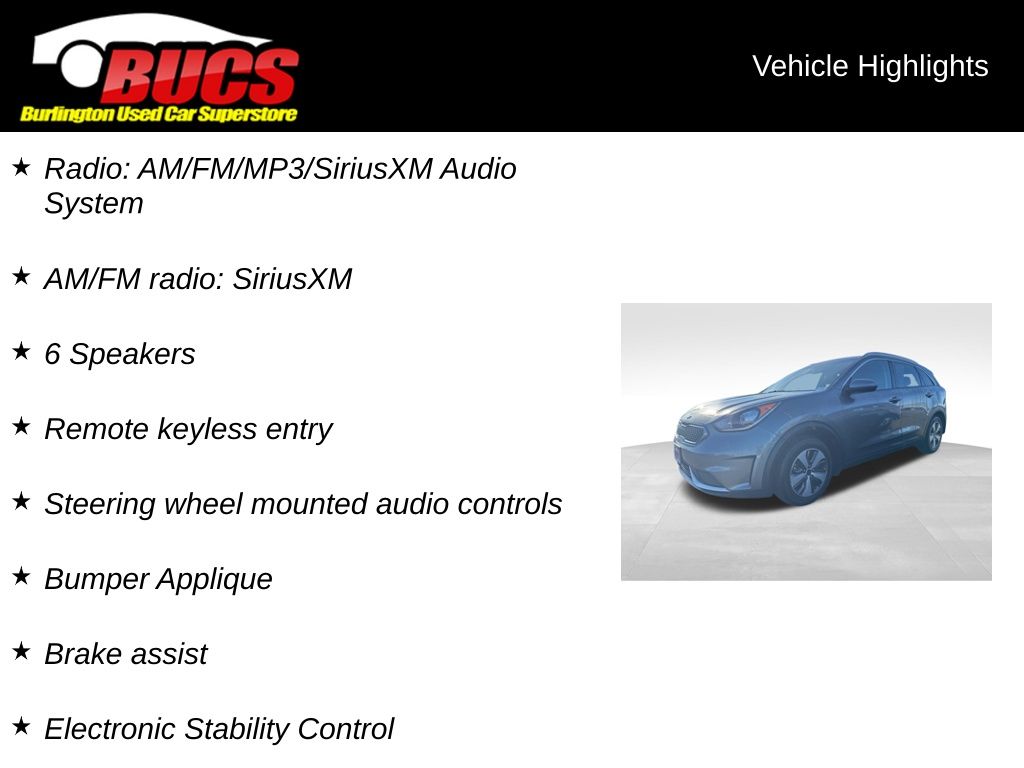 BUCS
Burlington Used Car Superstore

Vehicle Highlights

★ Radio: AM/FM/MP3/SiriusXM Audio System

★ AM/FM radio: SiriusXM

★ 6 Speakers

★ Remote keyless entry

★ Steering wheel mounted audio controls

★ Bumper Applique

★ Brake assist

★ Electronic Stability Control